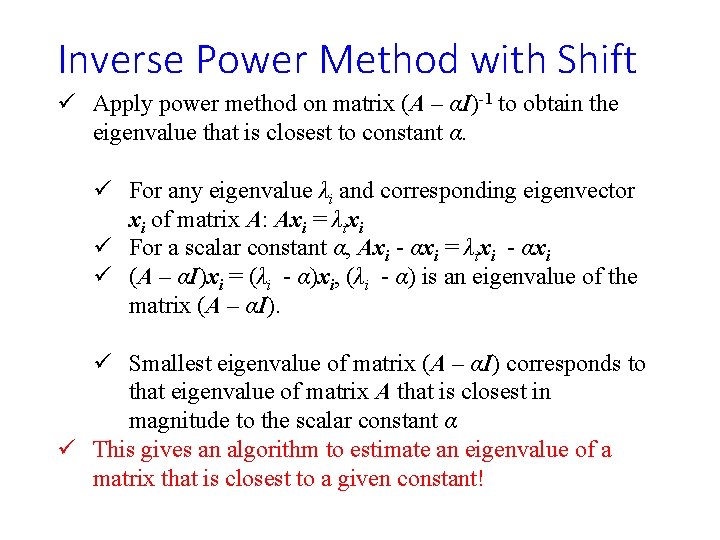 Inverse Power Method with Shift

✓ Apply power method on matrix $(A - \alpha I)^{-1}$ to obtain the eigenvalue that is closest to constant $\alpha$.

✓ For any eigenvalue $\lambda_i$ and corresponding eigenvector $x_i$ of matrix $A$: $Ax_i = \lambda_i x_i$

✓ For a scalar constant $\alpha$, $Ax_i - \alpha x_i = \lambda_i x_i - \alpha x_i$

✓ $(A - \alpha I)x_i = (\lambda_i - \alpha)x_i$, $(\lambda_i - \alpha)$ is an eigenvalue of the matrix $(A - \alpha I)$.

✓ Smallest eigenvalue of matrix $(A - \alpha I)$ corresponds to that eigenvalue of matrix $A$ that is closest in magnitude to the scalar constant $\alpha$

✓ This gives an algorithm to estimate an eigenvalue of a matrix that is closest to a given constant!